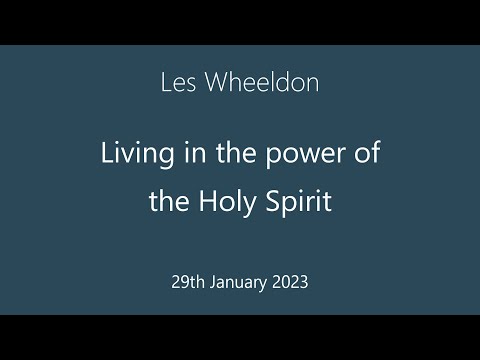 Les Wheeldon

Living in the power of the Holy Spirit

29th January 2023